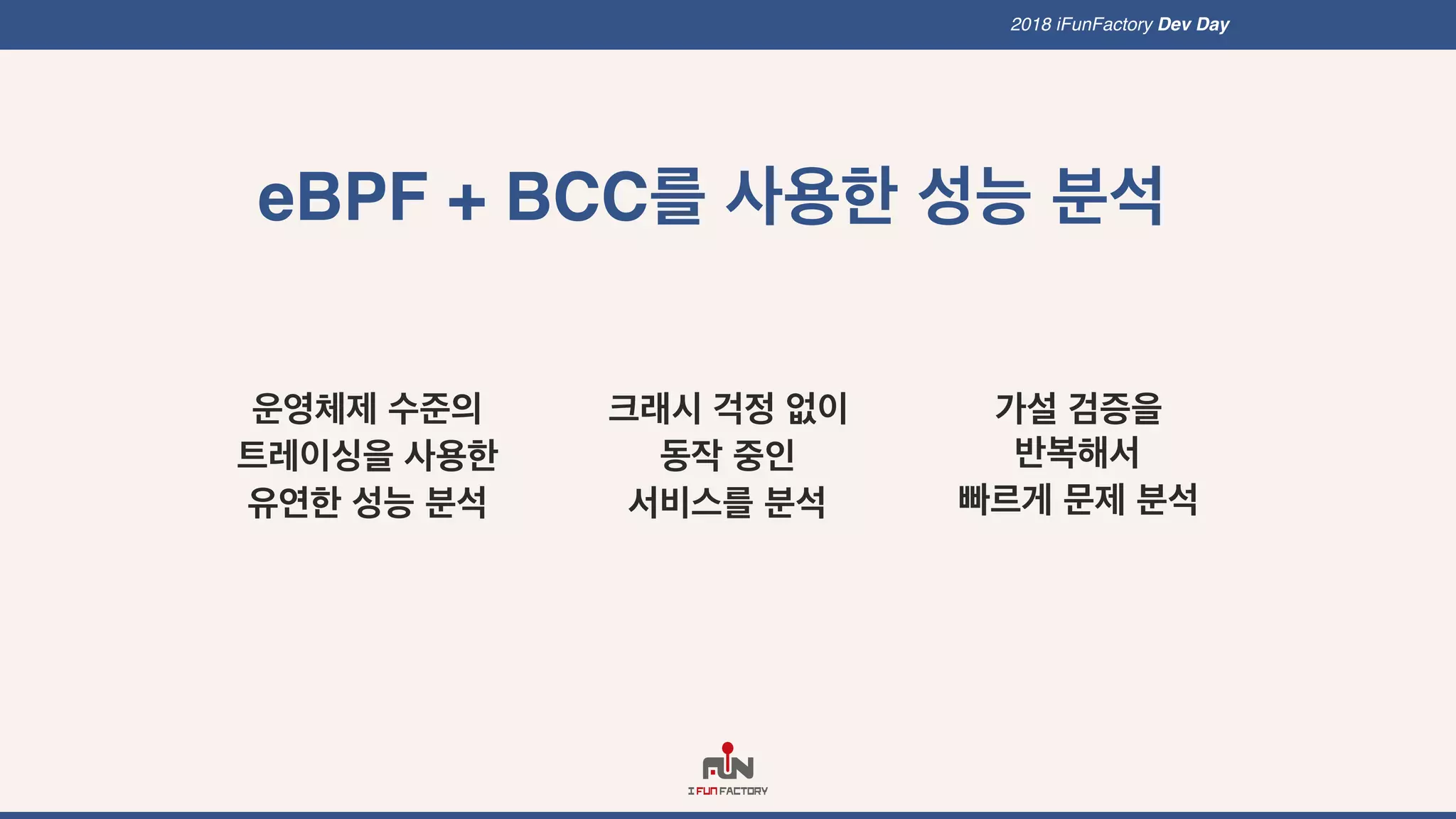 2018 iFunFactory Dev Day

eBPF + BCC를 사용한 성능 분석

운영체제 수준의 트레이싱을 사용한 유연한 성능 분석

크래시 걱정 없이 동작 중인 서비스를 분석

가설 검증을 반복해서 빠르게 문제 분석

FUN
I FUN FACTORY